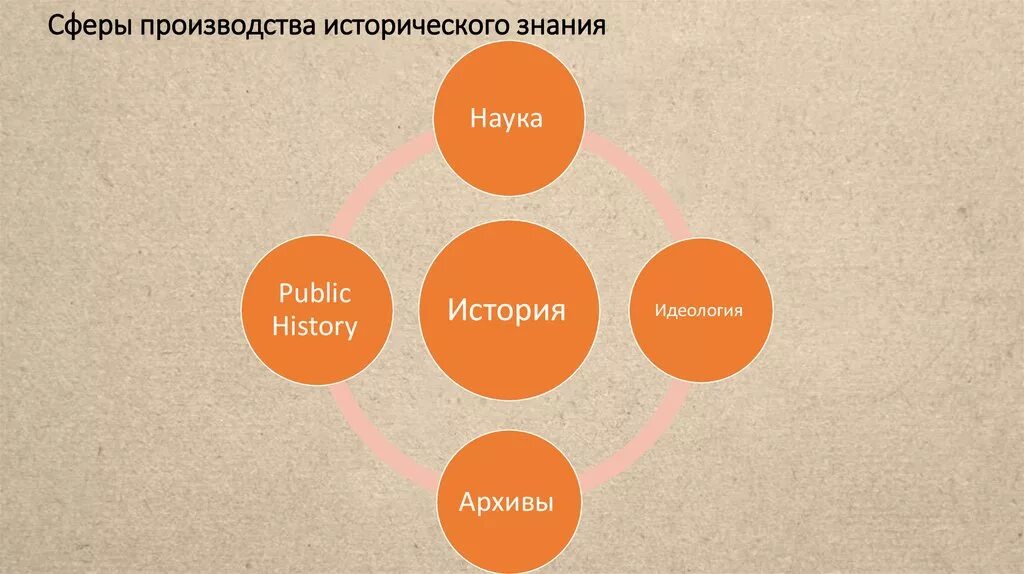 Сферы производства исторического знания

Наука

Public History

История

Идеология

Архивы